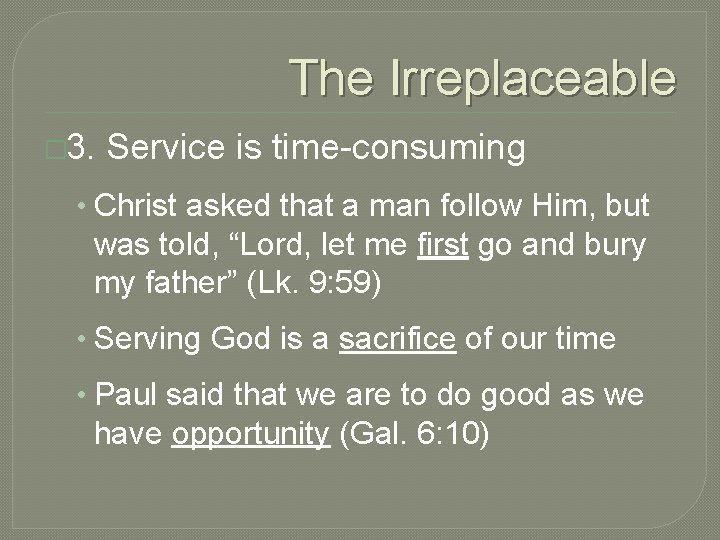 The Irreplaceable

3. Service is time-consuming

• Christ asked that a man follow Him, but was told, “Lord, let me first go and bury my father” (Lk. 9:59)

• Serving God is a sacrifice of our time

• Paul said that we are to do good as we have opportunity (Gal. 6:10)